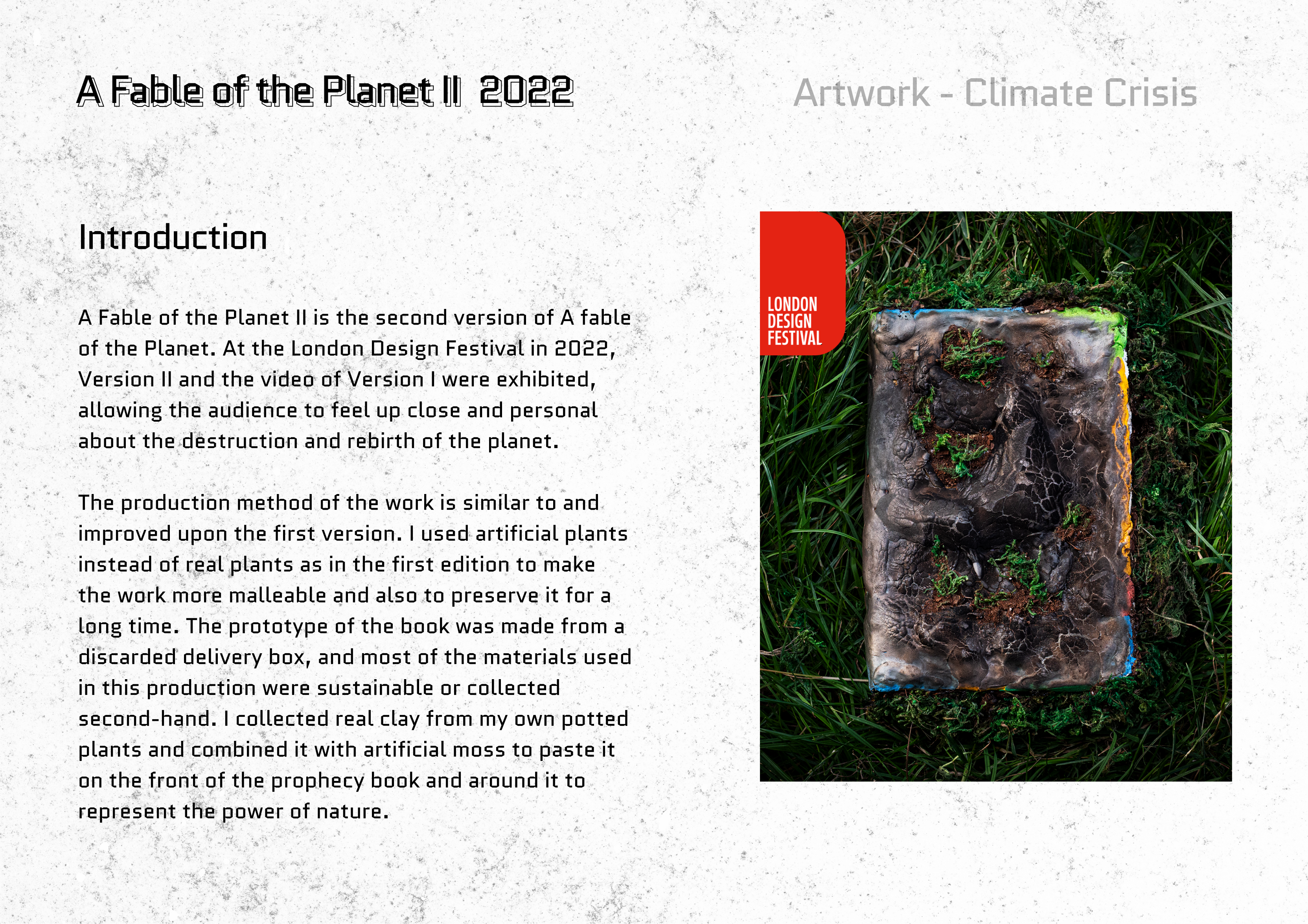 A Fable of the Planet II 2022

Artwork - Climate Crisis

Introduction

A Fable of the Planet II is the second version of A fable of the Planet. At the London Design Festival in 2022, Version II and the video of Version I were exhibited, allowing the audience to feel up close and personal about the destruction and rebirth of the planet.

The production method of the work is similar to and improved upon the first version. I used artificial plants instead of real plants as in the first edition to make the work more malleable and also to preserve it for a long time. The prototype of the book was made from a discarded delivery box, and most of the materials used in this production were sustainable or collected second-hand. I collected real clay from my own potted plants and combined it with artificial moss to paste it on the front of the prophecy book and around it to represent the power of nature.

LONDON DESIGN FESTIVAL